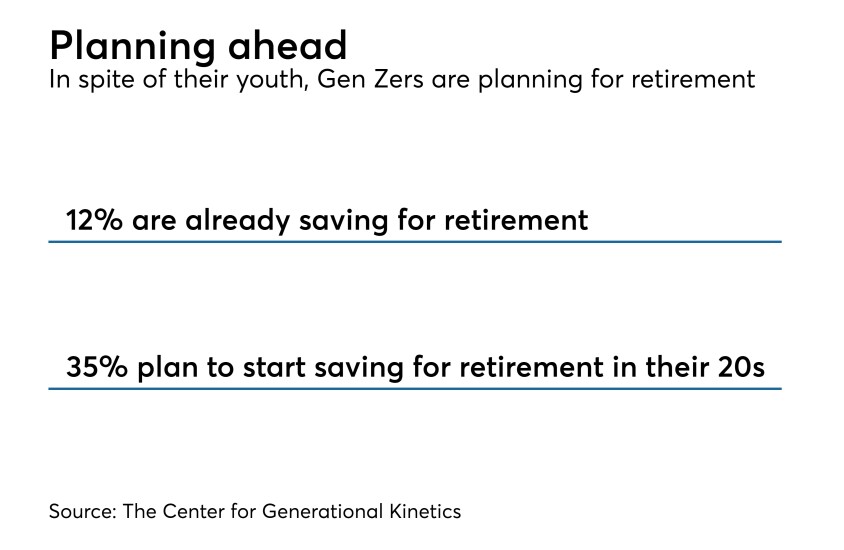 Planning ahead
In spite of their youth, Gen Zers are planning for retirement

12% are already saving for retirement

35% plan to start saving for retirement in their 20s

Source: The Center for Generational Kinetics